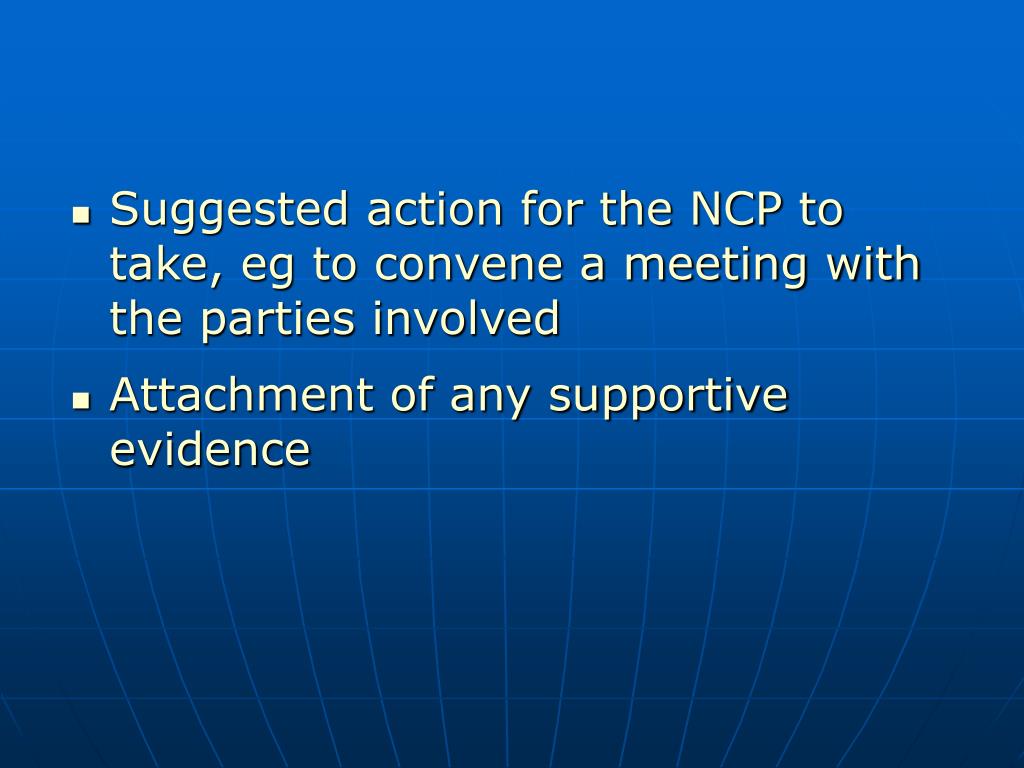 - Suggested action for the NCP to take, eg to convene a meeting with the parties involved
- Attachment of any supportive evidence